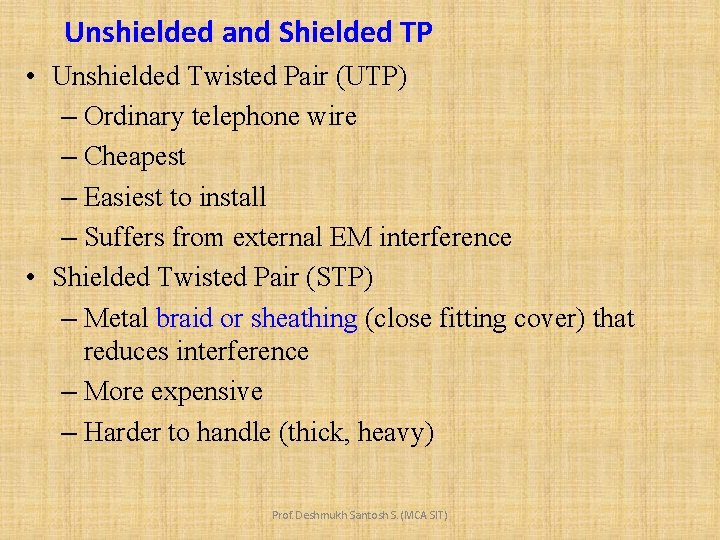 Unshielded and Shielded TP

• Unshielded Twisted Pair (UTP)
– Ordinary telephone wire
– Cheapest
– Easiest to install
– Suffers from external EM interference

• Shielded Twisted Pair (STP)
– Metal braid or sheathing (close fitting cover) that reduces interference
– More expensive
– Harder to handle (thick, heavy)

Prof. Deshmukh Santosh S. (MCA SIT)